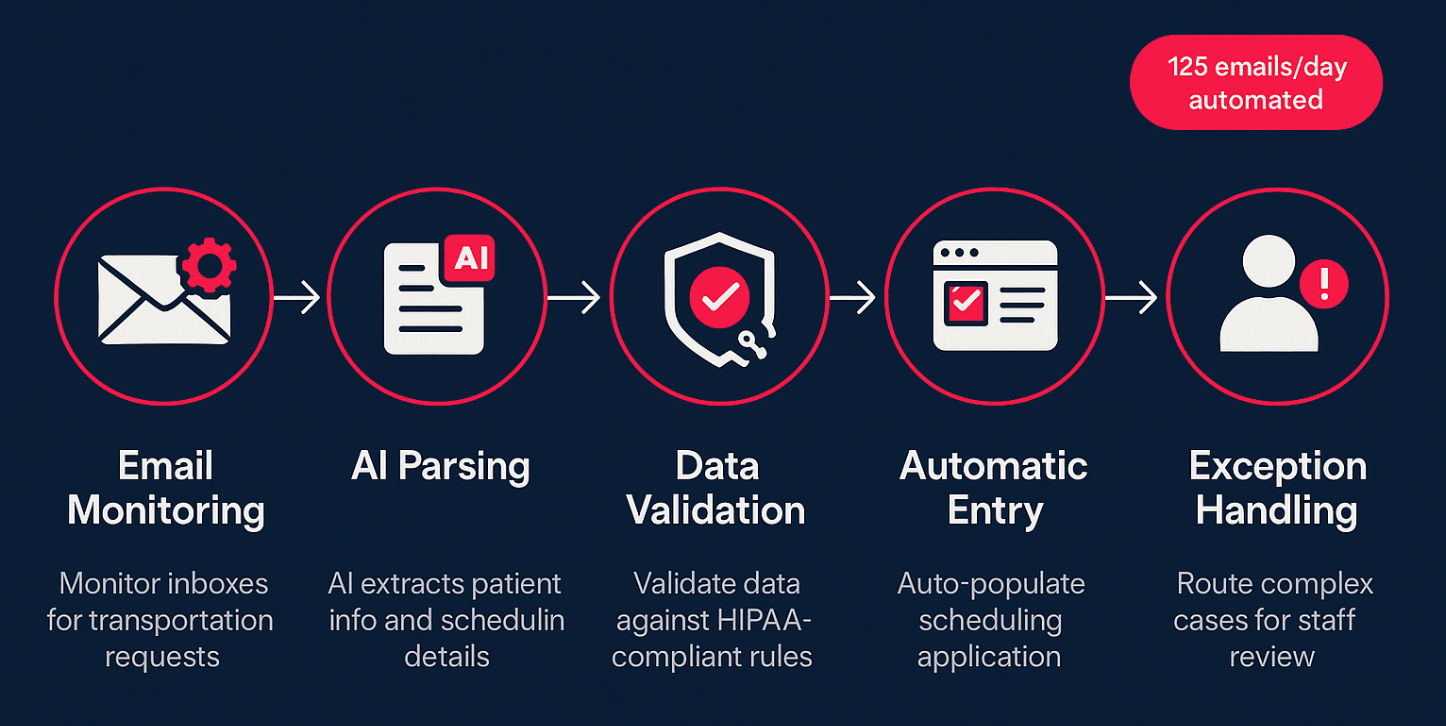 125 emails/day automated

AI

Email Monitoring

Monitor inboxes for transportation requests

AI Parsing

AI extracts patient info and schedulin details

Data Validation

Validate data against HIPAA-compliant rules

Automatic Entry

Auto-populate scheduling application

Exception Handling

Route complex cases for staff review